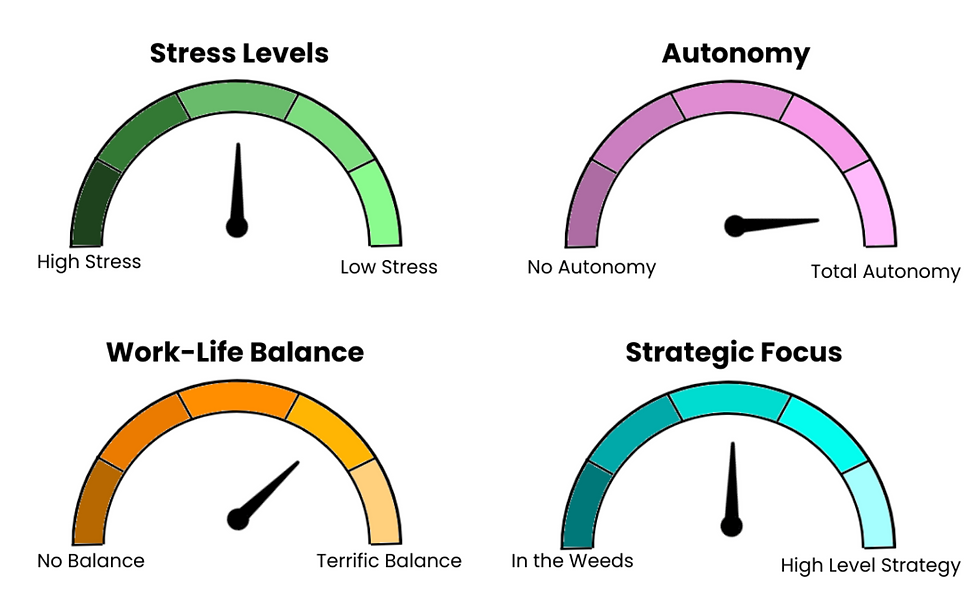 Stress Levels

High Stress

Low Stress

Autonomy

No Autonomy

Total Autonomy

Work-Life Balance

No Balance

Terrific Balance

Strategic Focus

In the Weeds

High Level Strategy